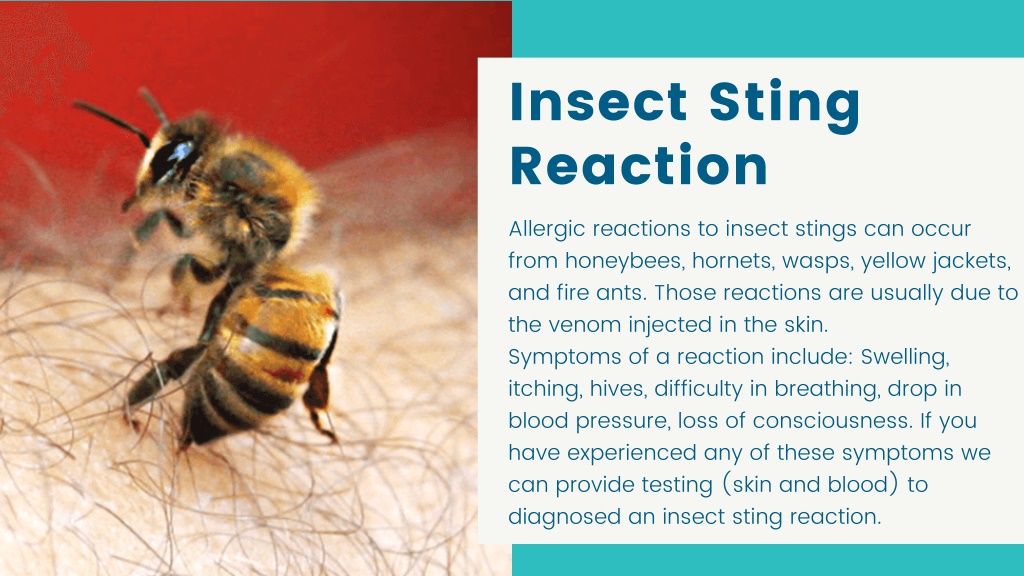 Insect Sting Reaction

Allergic reactions to insect stings can occur from honeybees, hornets, wasps, yellow jackets, and fire ants. Those reactions are usually due to the venom injected in the skin.
Symptoms of a reaction include: Swelling, itching, hives, difficulty in breathing, drop in blood pressure, loss of consciousness. If you have experienced any of these symptoms we can provide testing (skin and blood) to diagnosed an insect sting reaction.